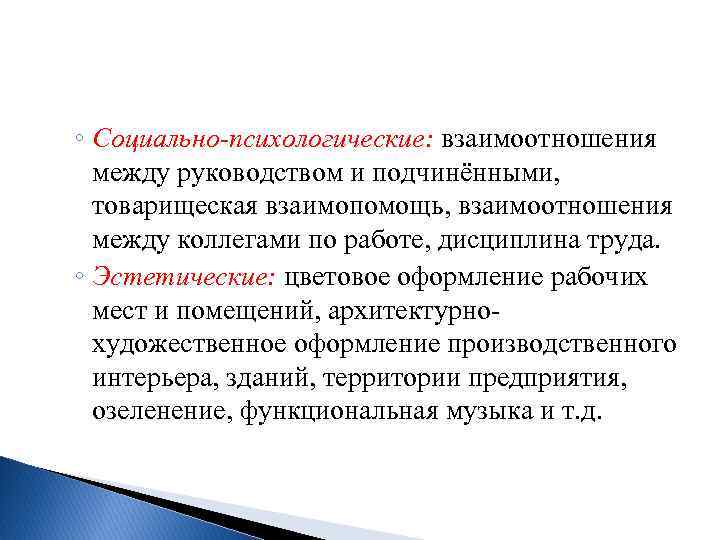 ◦ Социально-психологические: взаимоотношения между руководством и подчинёнными, товарищеская взаимопомощь, взаимоотношения между коллегами по работе, дисциплина труда.

◦ Эстетические: цветовое оформление рабочих мест и помещений, архитектурно-художественное оформление производственного интерьера, зданий, территории предприятия, озеленение, функциональная музыка и т.д.